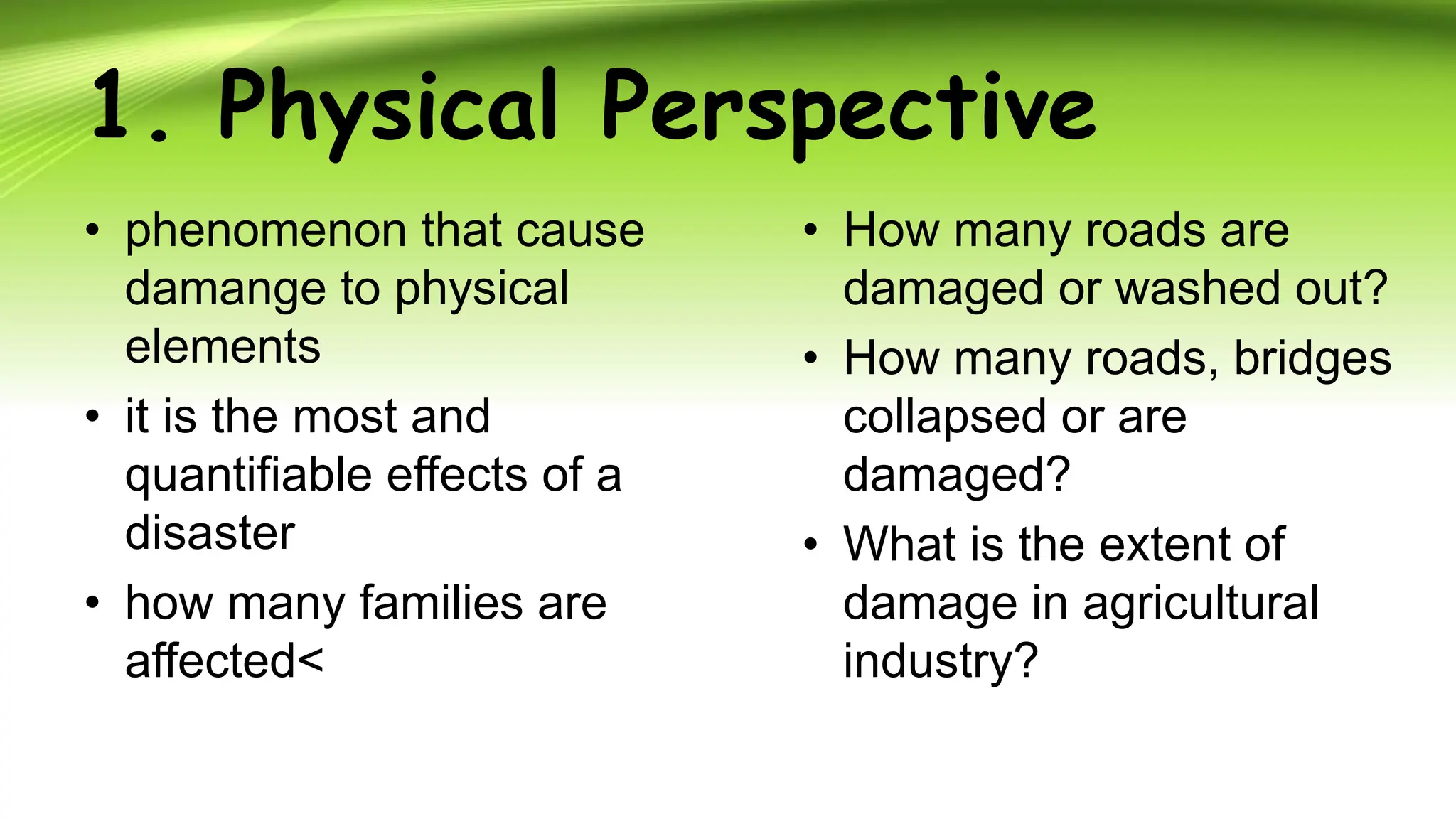 1. Physical Perspective

• phenomenon that cause damange to physical elements
• it is the most and quantifiable effects of a disaster
• how many families are affected<

• How many roads are damaged or washed out?
• How many roads, bridges collapsed or are damaged?
• What is the extent of damage in agricultural industry?